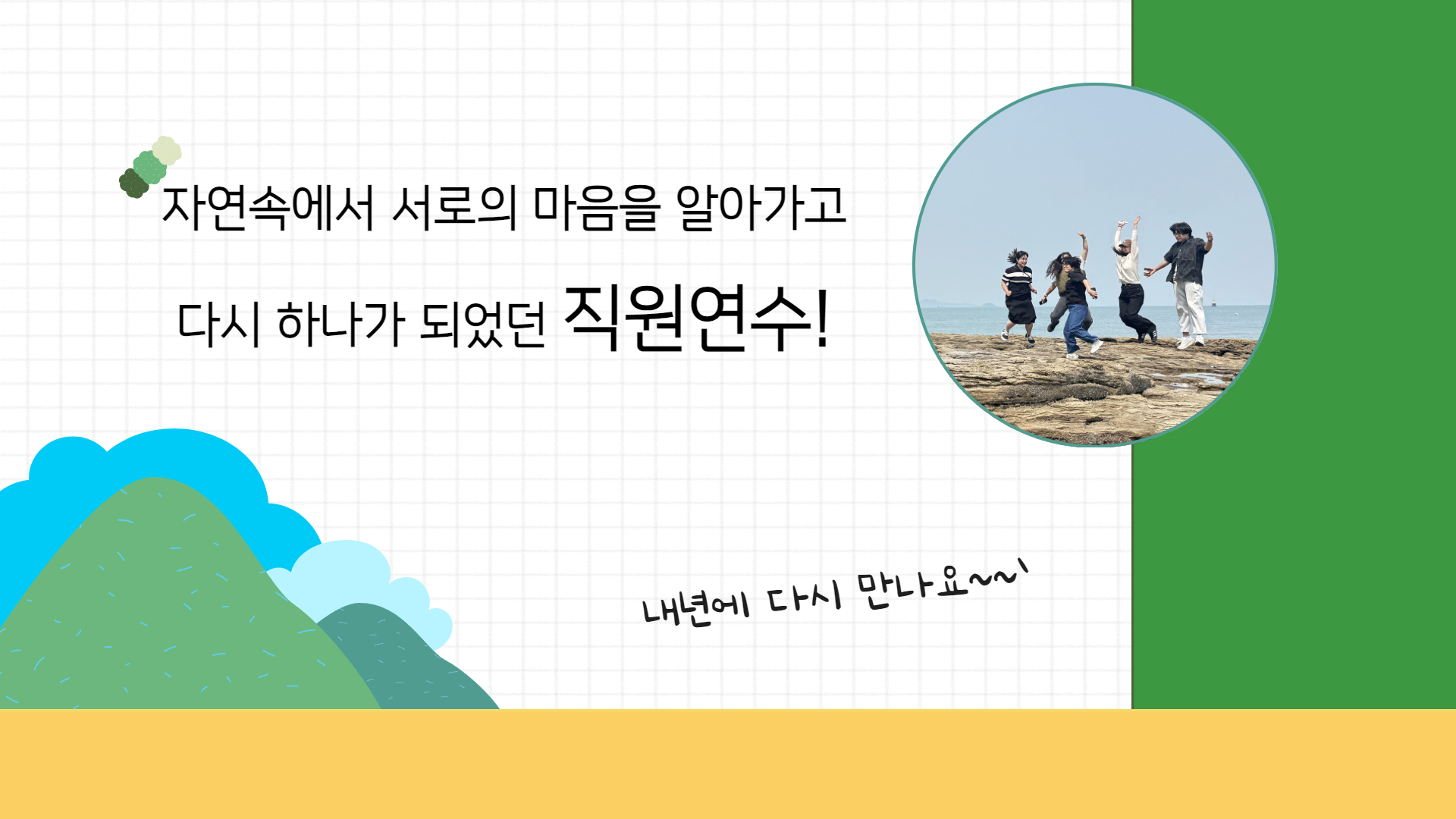 자연속에서 서로의 마음을 알아가고

다시 하나가 되었던 직원연수!

내년에 다시 만나요~~!